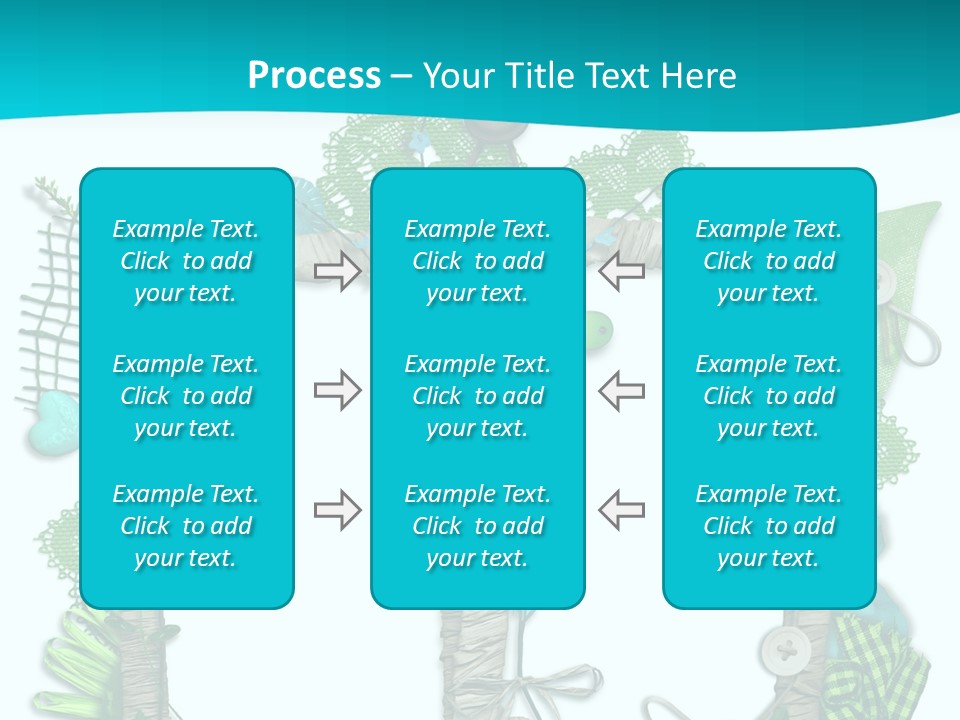 Process – Your Title Text Here

Example Text. Click to add your text.

Example Text. Click to add your text.

Example Text. Click to add your text.

Example Text. Click to add your text.

Example Text. Click to add your text.

Example Text. Click to add your text.

Example Text. Click to add your text.

Example Text. Click to add your text.

Example Text. Click to add your text.